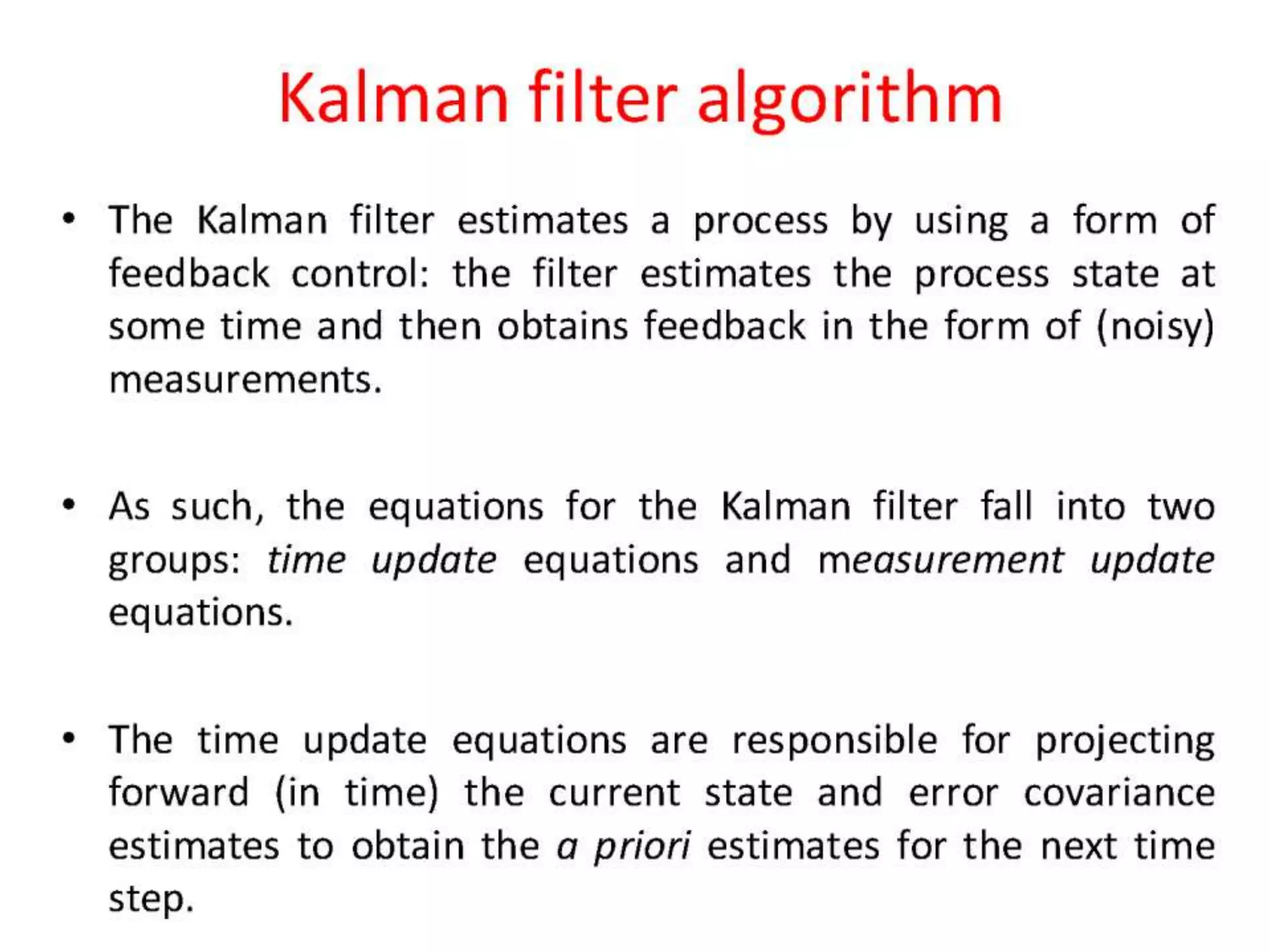 Kalman filter algorithm

• The Kalman filter estimates a process by using a form of feedback control: the filter estimates the process state at some time and then obtains feedback in the form of (noisy) measurements.

• As such, the equations for the Kalman filter fall into two groups: time update equations and measurement update equations.

• The time update equations are responsible for projecting forward (in time) the current state and error covariance estimates to obtain the a priori estimates for the next time step.